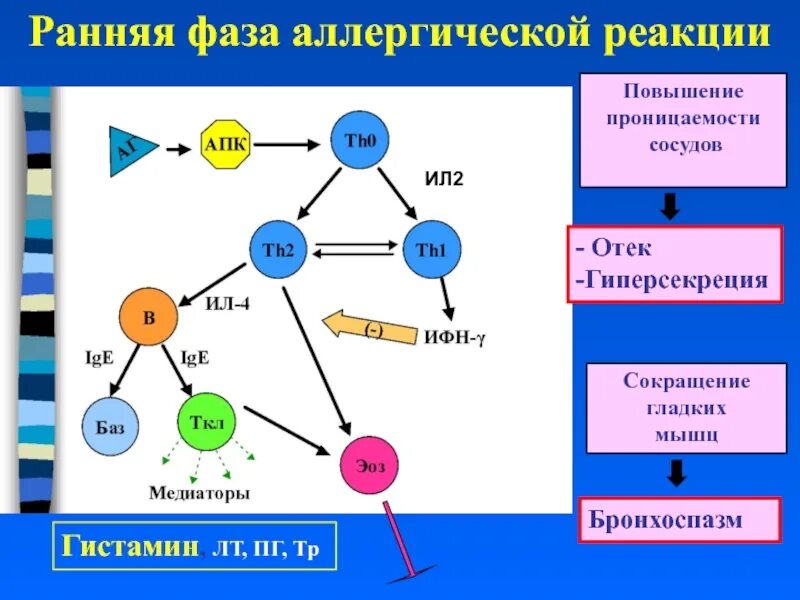 Ранняя фаза аллергической реакции

АГ

АПК

Th0

ИЛ2

Th2

Th1

В

ИЛ-4

(-)

ИФН-γ

IgE

IgE

Баз

Ткл

Эоз

Медиаторы

Гистамин, ЛТ, ПГ, Тр

Повышение проницаемости сосудов

- Отек
-Гиперсекреция

Сокращение гладких мышц

Бронхоспазм